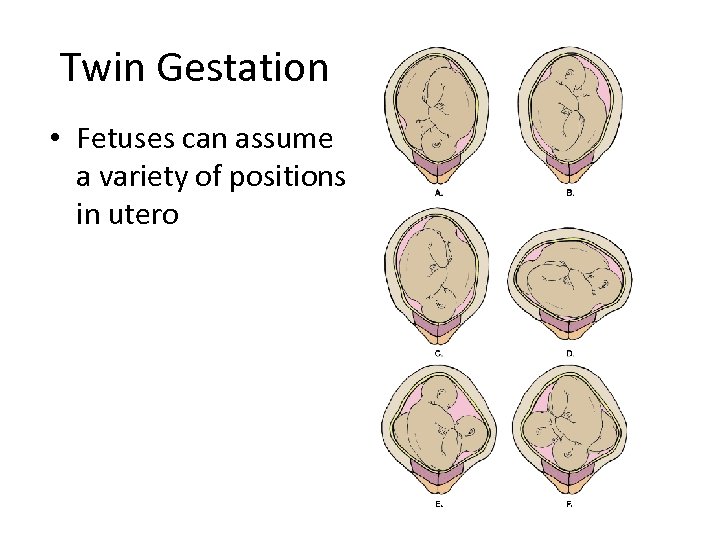 Twin Gestation

• Fetuses can assume a variety of positions in utero

A.

B.

C.

D.

E.

F.